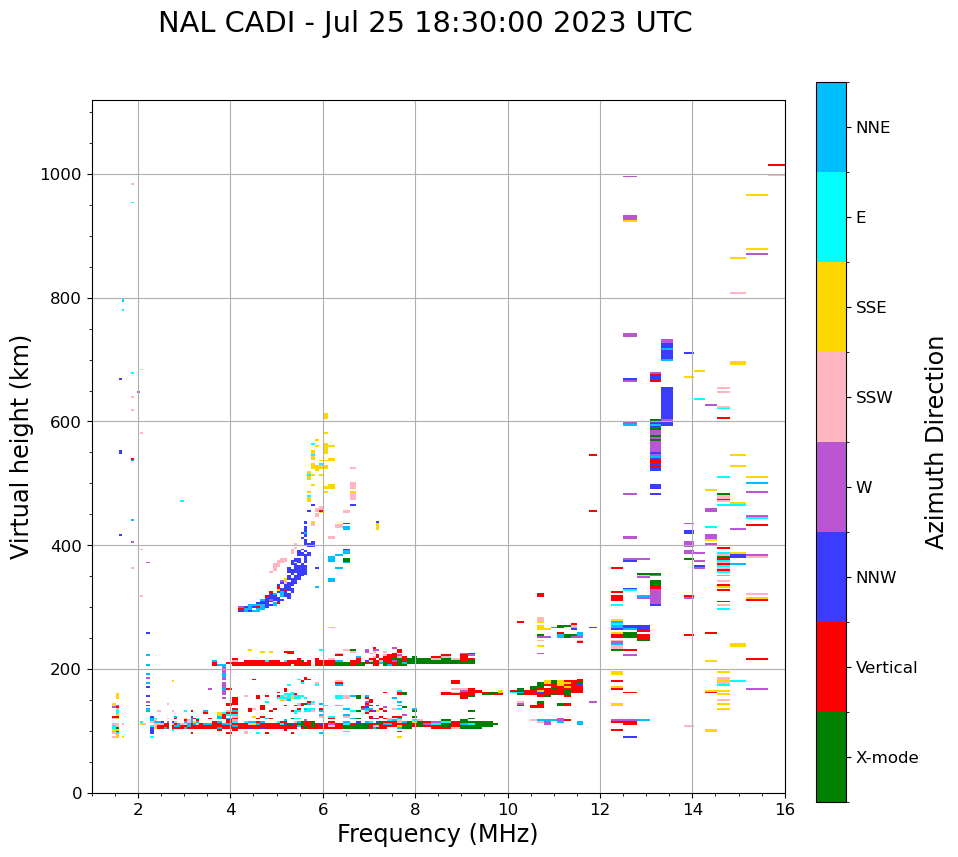 NAL CADI - Jul 25 18:30:00 2023 UTC

Virtual height (km)

1000
800
600
400
200
0

2
4
6
8
10
12
14
16

Frequency (MHz)

NNE
E
SSE
SSW
W
NNW
Vertical
X-mode

Azimuth Direction